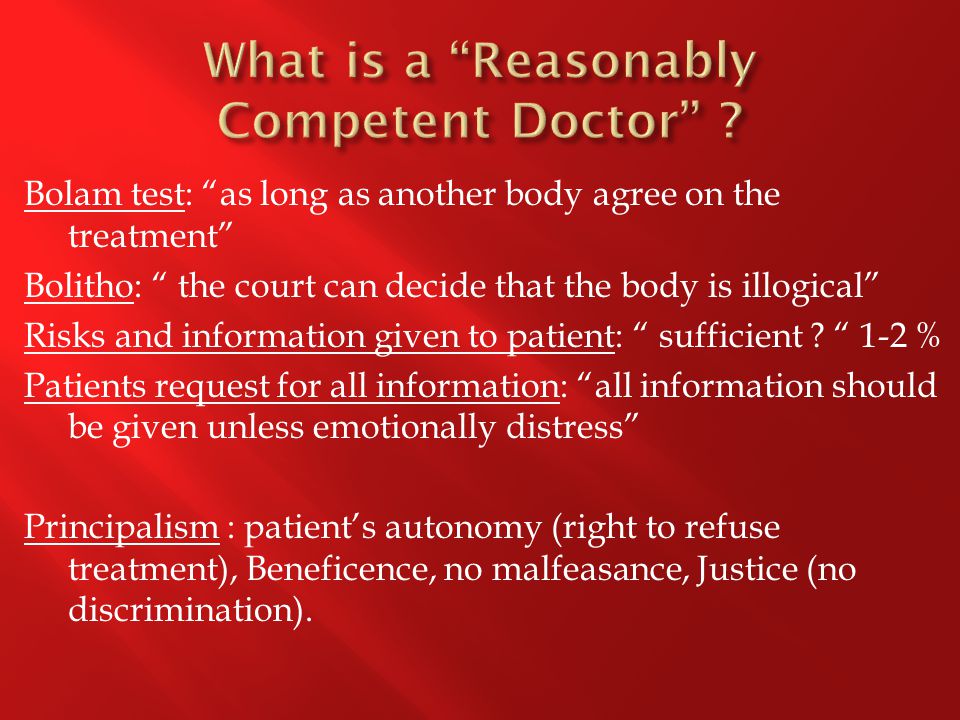 What is a “Reasonably Competent Doctor” ?

Bolam test: “as long as another body agree on the treatment”

Bolitho: “ the court can decide that the body is illogical”

Risks and information given to patient: “ sufficient ? “ 1-2 %

Patients request for all information: “all information should be given unless emotionally distress”

Principalism : patient’s autonomy (right to refuse treatment), Beneficence, no malfeasance, Justice (no discrimination).